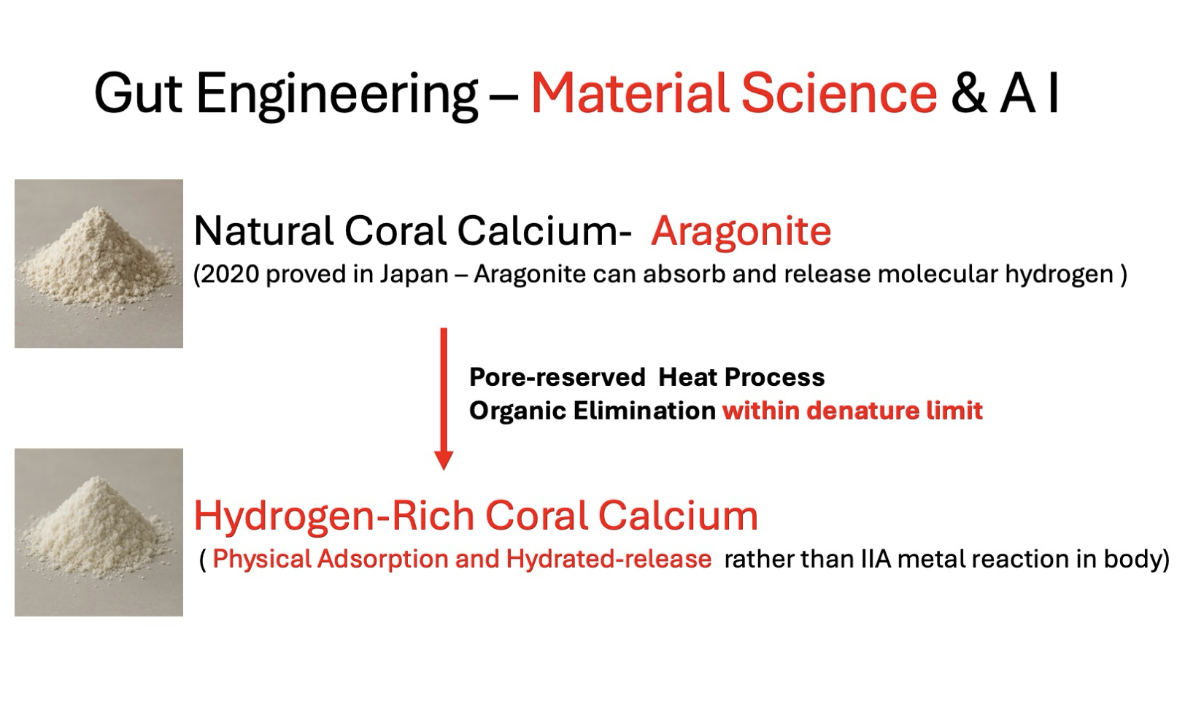 Gut Engineering – Material Science & A I

Natural Coral Calcium- Aragonite
(2020 proved in Japan – Aragonite can absorb and release molecular hydrogen )

Pore-reserved Heat Process
Organic Elimination within denature limit

Hydrogen-Rich Coral Calcium
( Physical Adsorption and Hydrated-release rather than IIA metal reaction in body)